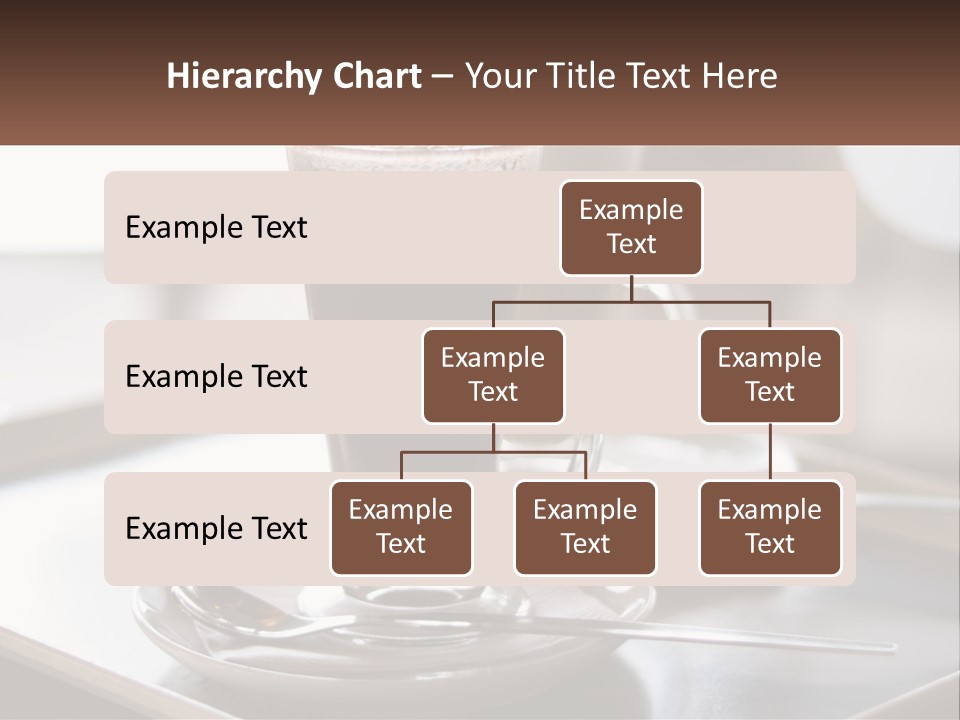 Hierarchy Chart – Your Title Text Here

Example Text

Example Text

Example Text

Example Text

Example Text

Example Text

Example Text

Example Text

Example Text